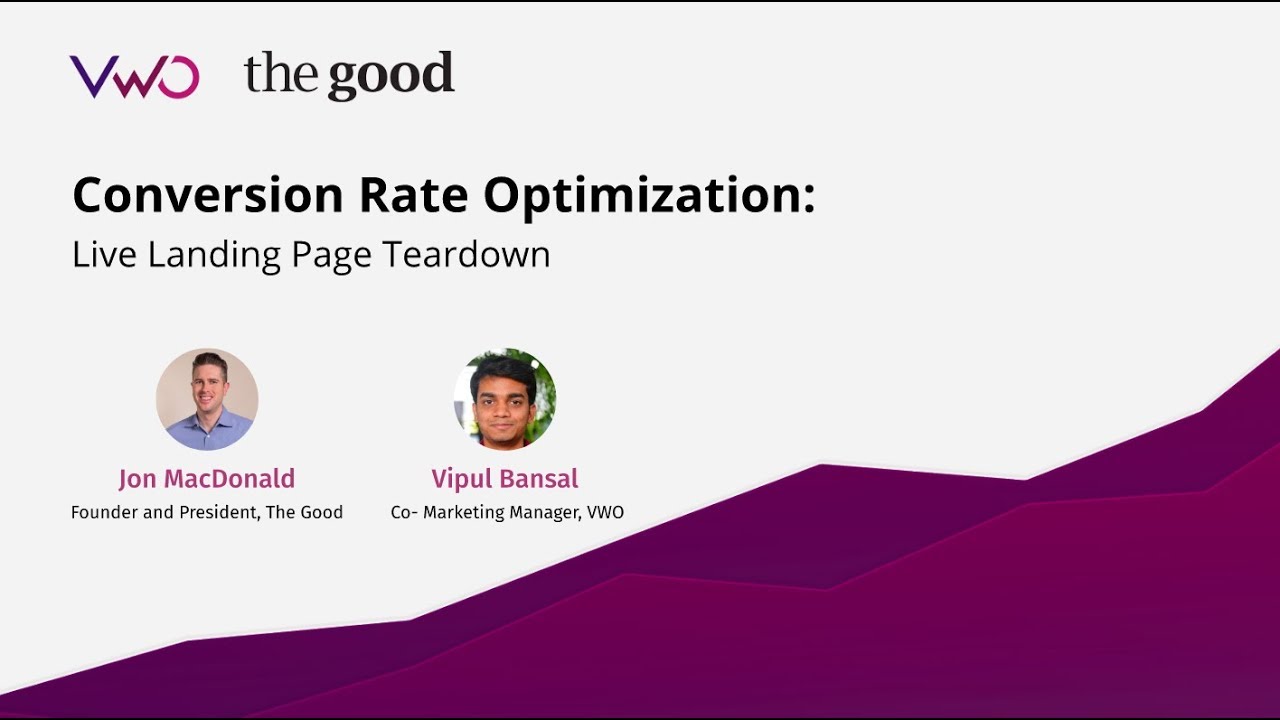 VWO the good

Conversion Rate Optimization:
Live Landing Page Teardown

Jon MacDonald
Founder and President, The Good

Vipul Bansal
Co- Marketing Manager, VWO